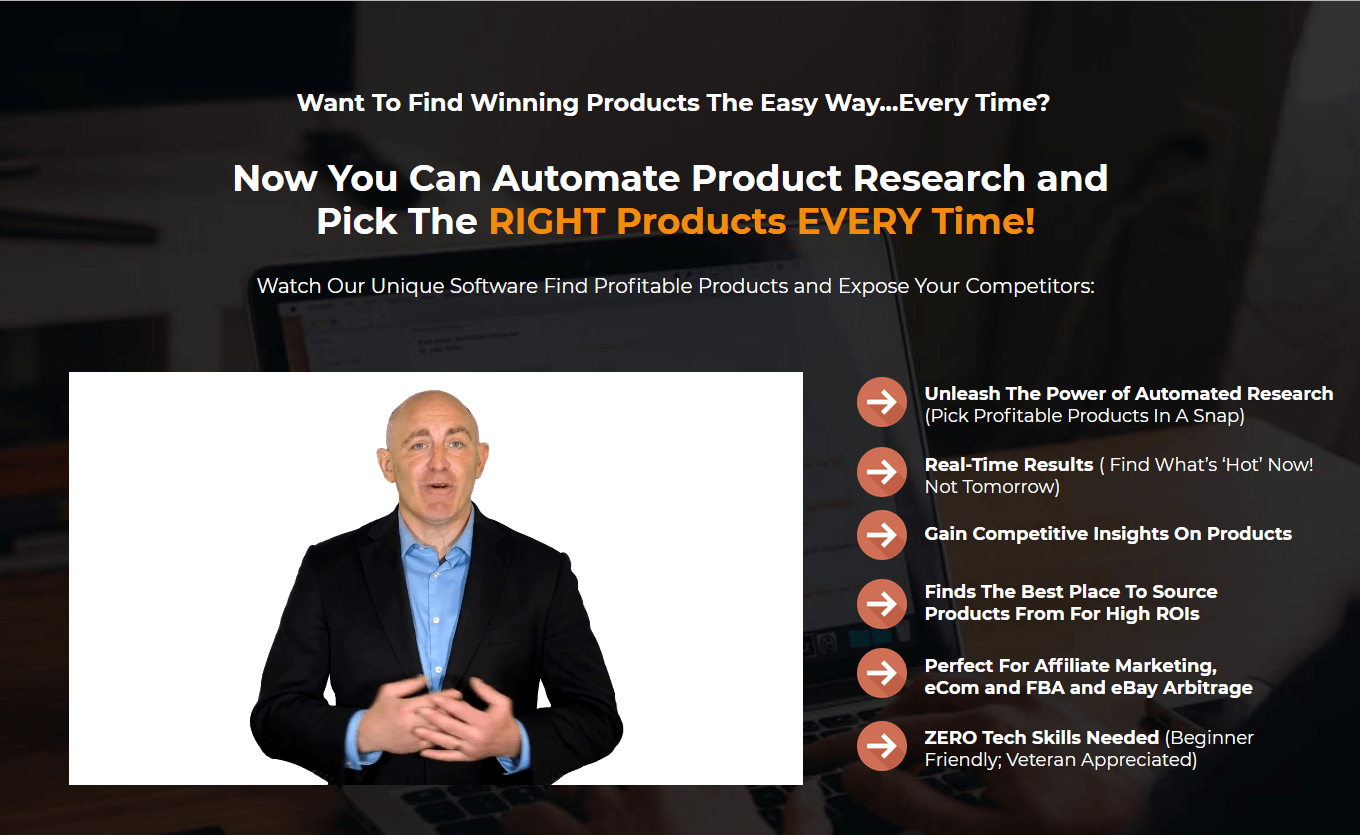 Want To Find Winning Products The Easy Way...Every Time?

Now You Can Automate Product Research and Pick The RIGHT Products EVERY Time!

Watch Our Unique Software Find Profitable Products and Expose Your Competitors:

Unleash The Power of Automated Research (Pick Profitable Products In A Snap)

Real-Time Results ( Find What's 'Hot' Now! Not Tomorrow)

Gain Competitive Insights On Products

Finds The Best Place To Source Products From For High ROIs

Perfect For Affiliate Marketing, eCom and FBA and eBay Arbitrage

ZERO Tech Skills Needed (Beginner Friendly; Veteran Appreciated)